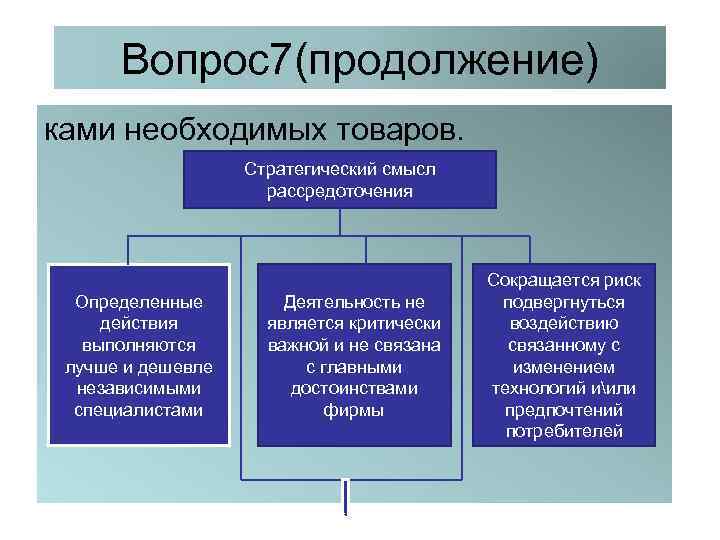 Вопрос7(продолжение)

ками необходимых товаров.

Стратегический смысл рассредоточения

Определенные действия выполняются лучше и дешевле независимыми специалистами

Деятельность не является критически важной и не связана с главными достоинствами фирмы

Сокращается риск подвергнуться воздействию связанному с изменением технологий и\или предпочтений потребителей